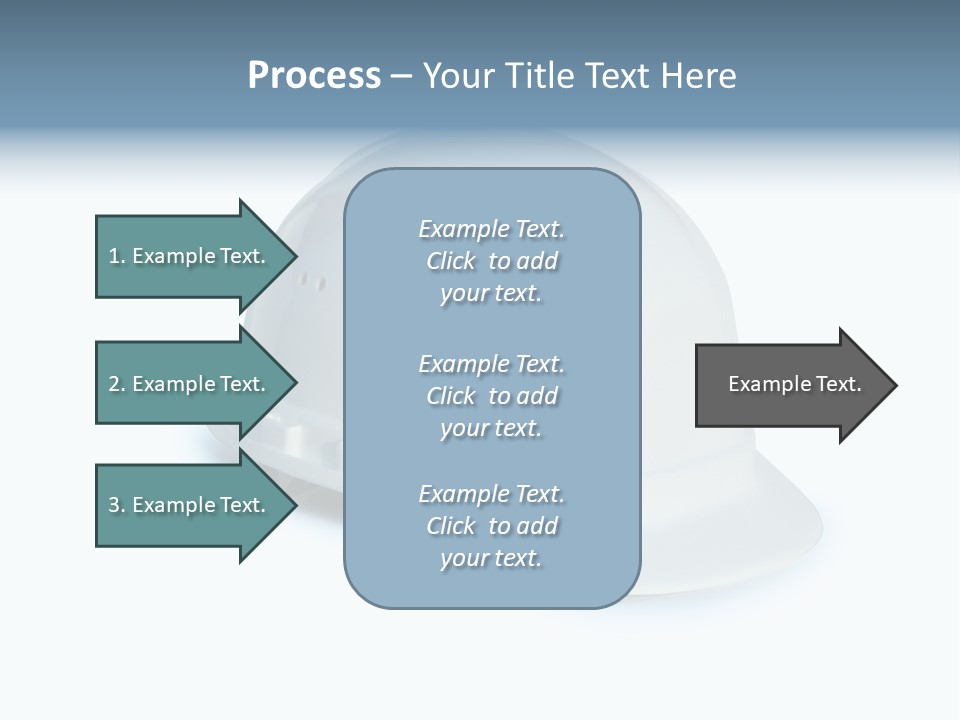 Process – Your Title Text Here

1. Example Text.

2. Example Text.

3. Example Text.

Example Text. Click to add your text.

Example Text. Click to add your text.

Example Text. Click to add your text.

Example Text.